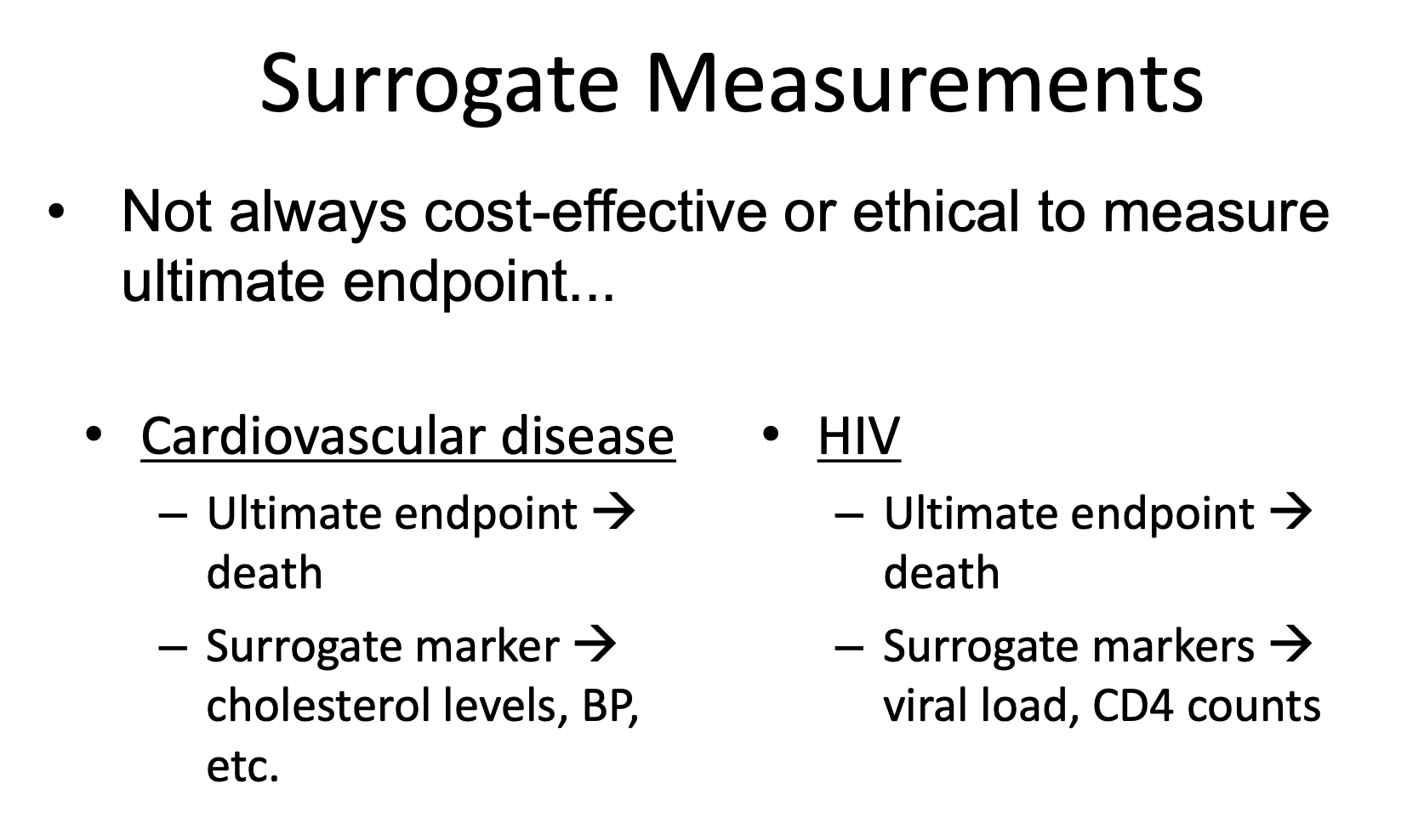 Surrogate Measurements

• Not always cost-effective or ethical to measure ultimate endpoint...

• Cardiovascular disease
– Ultimate endpoint → death
– Surrogate marker → cholesterol levels, BP, etc.

• HIV
– Ultimate endpoint → death
– Surrogate markers → viral load, CD4 counts